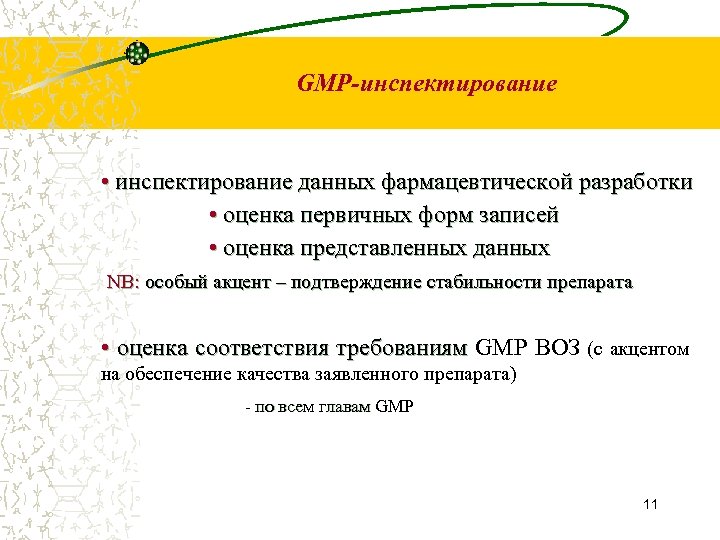 GMP-инспектирование

• инспектирование данных фармацевтической разработки

• оценка первичных форм записей

• оценка представленных данных

NB: особый акцент – подтверждение стабильности препарата

• оценка соответствия требованиям GMP ВОЗ (с акцентом на обеспечение качества заявленного препарата)

- по всем главам GMP

11